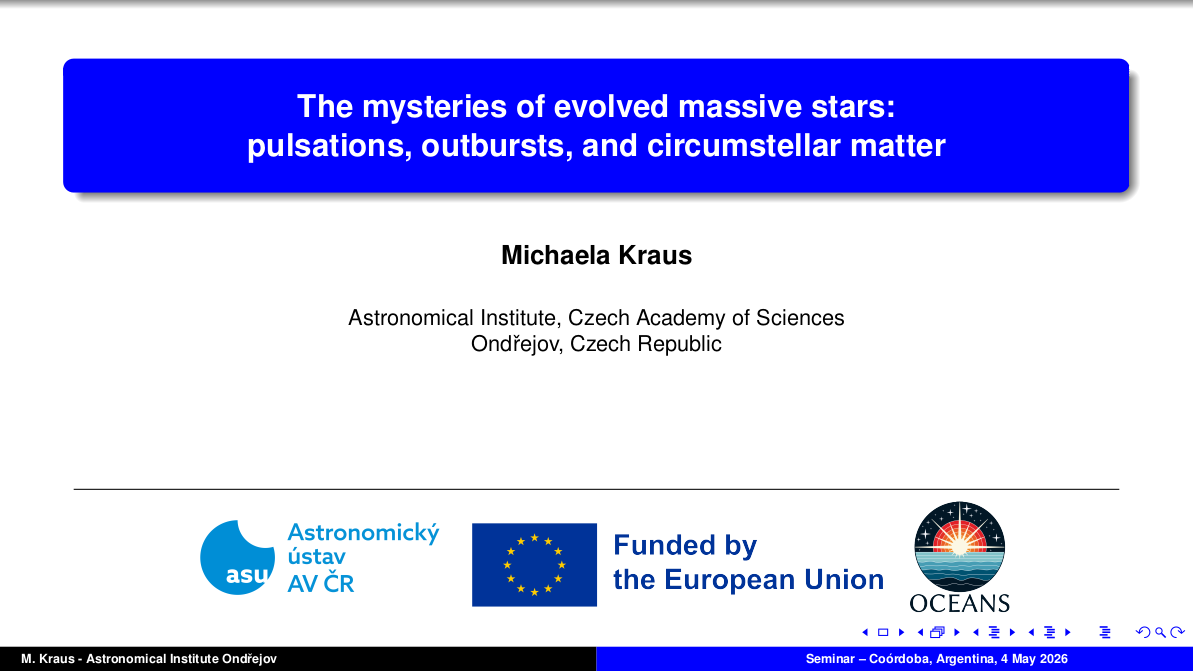 The mysteries of evolved massive stars: pulsations, outbursts, and circumstellar matter

Michaela Kraus

Astronomical Institute, Czech Academy of Sciences
Ondřejov, Czech Republic

asu Astronomický ústav AV ČR

Funded by the European Union

OCEANS

M. Kraus - Astronomical Institute Ondřejov

Seminar – Coórdoba, Argentina, 4 May 2026